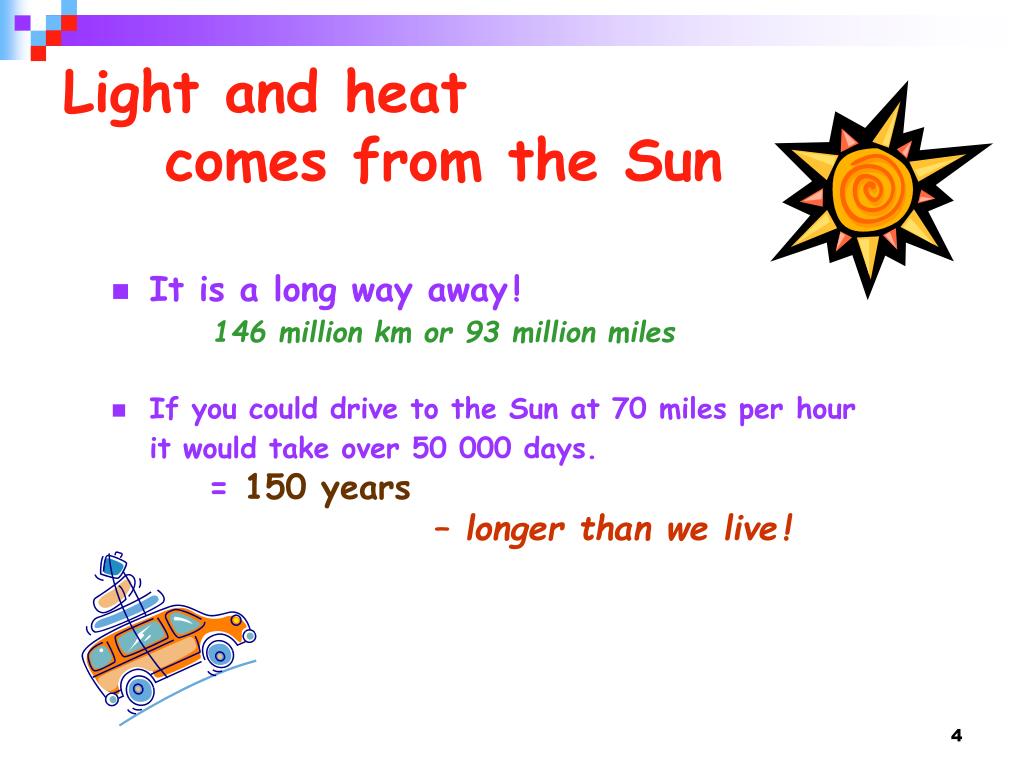 Light and heat
comes from the Sun

It is a long way away!
146 million km or 93 million miles

If you could drive to the Sun at 70 miles per hour it would take over 50 000 days.
= 150 years
– longer than we live!

4